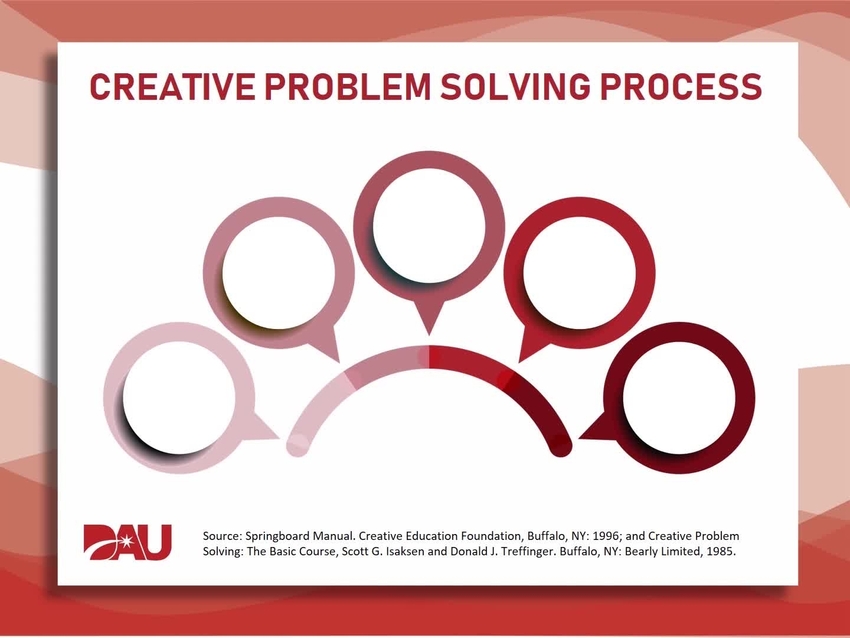 CREATIVE PROBLEM SOLVING PROCESS

DAU

Source: Springboard Manual. Creative Education Foundation, Buffalo, NY: 1996; and Creative Problem Solving: The Basic Course, Scott G. Isaksen and Donald J. Treffinger. Buffalo, NY: Bearly Limited, 1985.